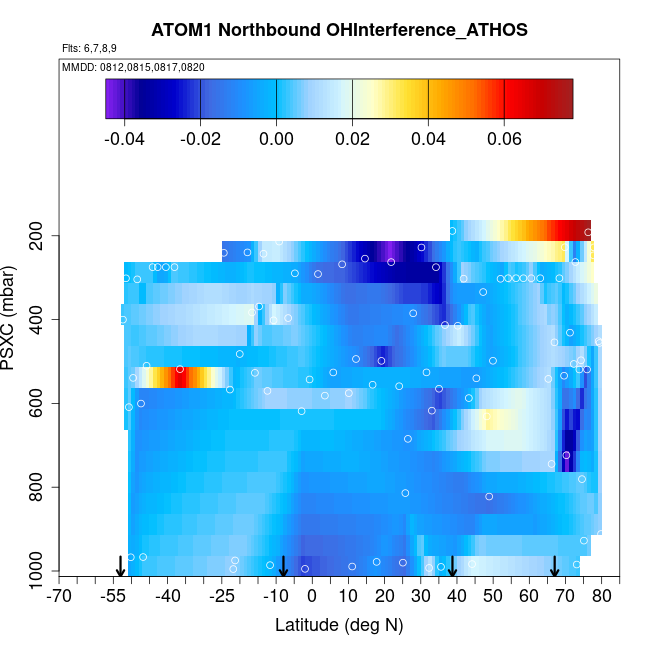 ATOM1 Northbound OHInterference_ATHOS

Flts: 6,7,8,9

MMDD: 0812,0815,0817,0820

-0.04 -0.02 0.00 0.02 0.04 0.06

PSXC (mbar)

200
400
600
800
1000

-70 -55 -40 -25 -10 0 10 20 30 40 50 60 70 80

Latitude (deg N)